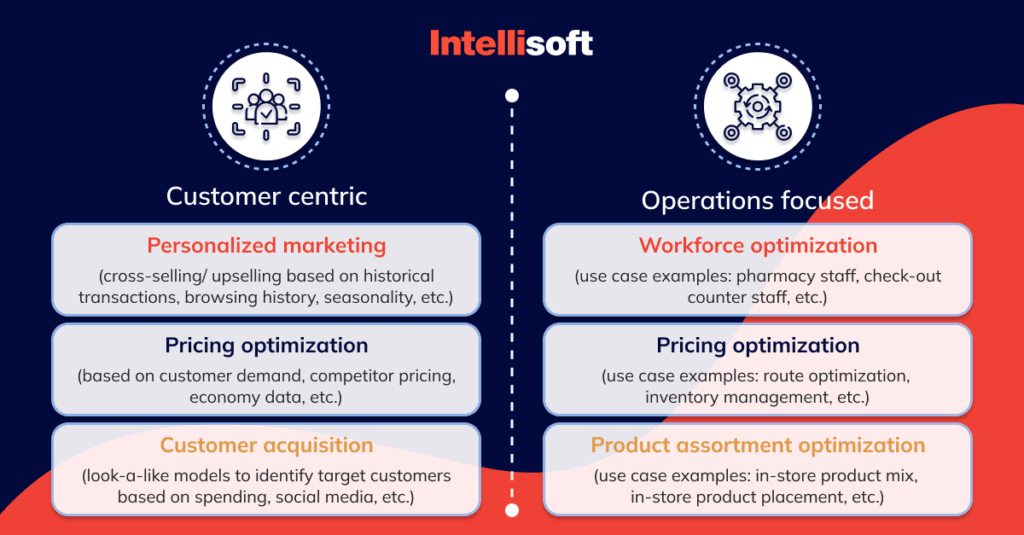 Intellisoft

Customer centric

Personalized marketing
(cross-selling/ upselling based on historical transactions, browsing history, seasonality, etc.)

Pricing optimization
(based on customer demand, competitor pricing, economy data, etc.)

Customer acquisition
(look-a-like models to identify target customers based on spending, social media, etc.)

Operations focused

Workforce optimization
(use case examples: pharmacy staff, check-out counter staff, etc.)

Pricing optimization
(use case examples: route optimization, inventory management, etc.)

Product assortment optimization
(use case examples: in-store product mix, in-store product placement, etc.)